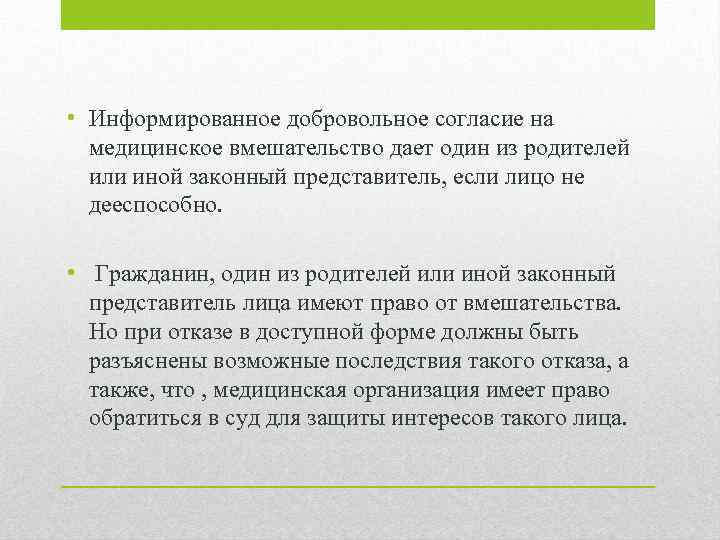 • Информированное добровольное согласие на медицинское вмешательство дает один из родителей или иной законный представитель, если лицо не дееспособно.

• Гражданин, один из родителей или иной законный представитель лица имеют право от вмешательства. Но при отказе в доступной форме должны быть разъяснены возможные последствия такого отказа, а также, что , медицинская организация имеет право обратиться в суд для защиты интересов такого лица.